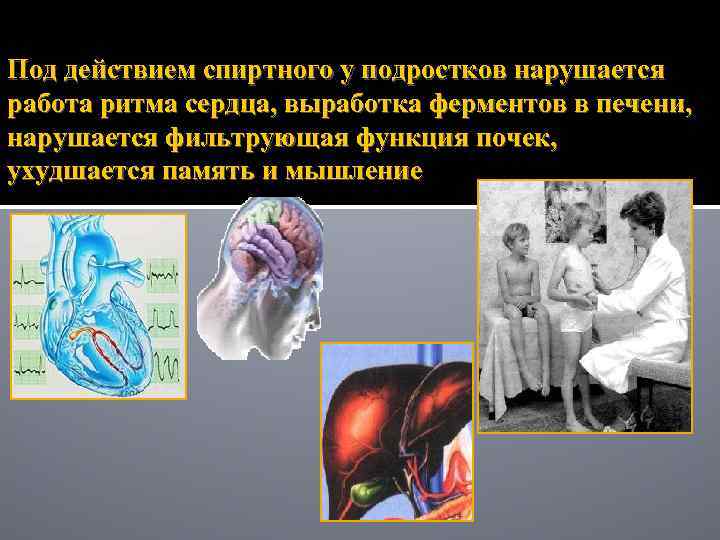 Под действием спиртного у подростков нарушается работа ритма сердца, выработка ферментов в печени, нарушается фильтрующая функция почек, ухудшается память и мышление